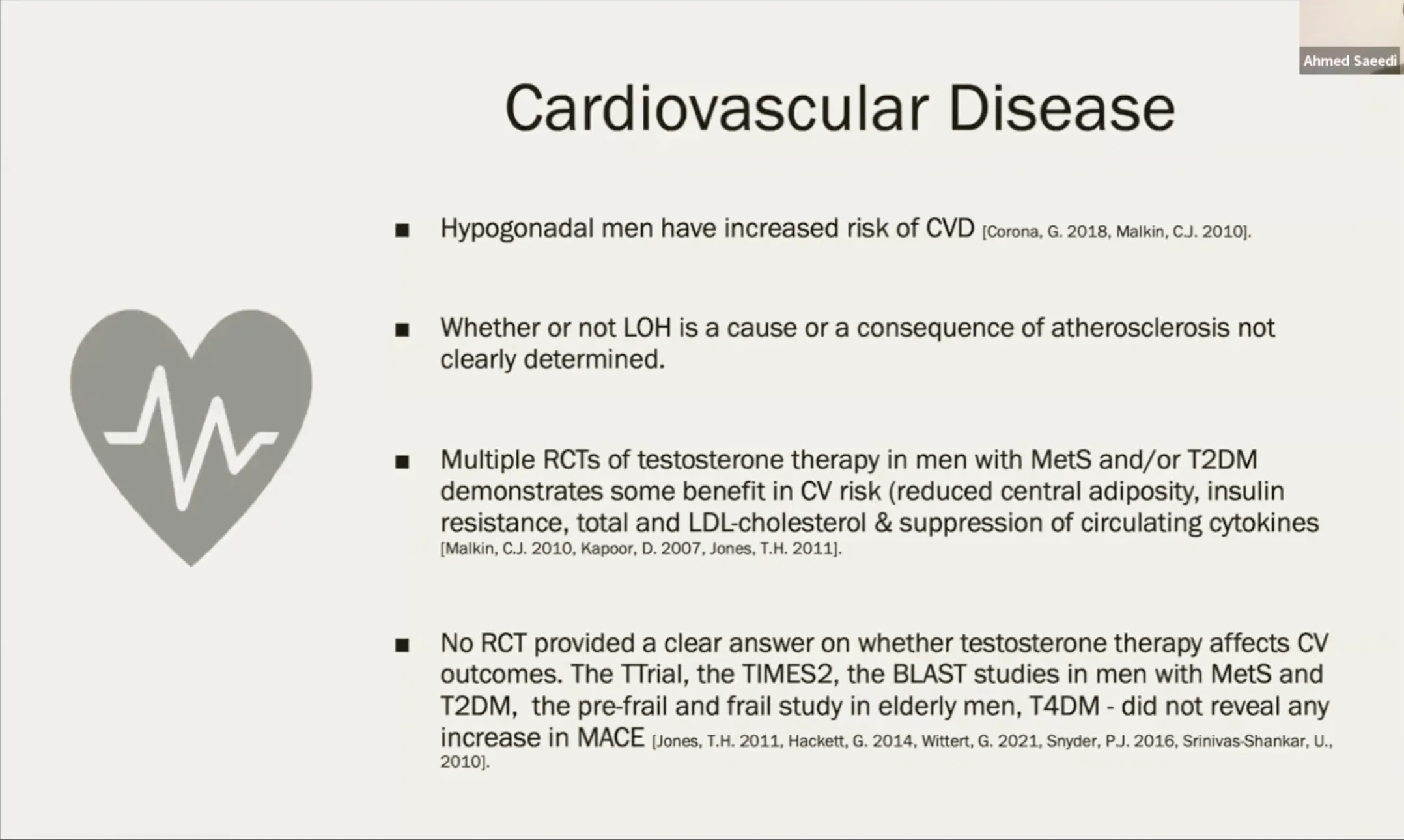 Ahmed Saeedi

Cardiovascular Disease

■ Hypogonadal men have increased risk of CVD [Corona, G. 2018, Malkin, C.J. 2010].

■ Whether or not LOH is a cause or a consequence of atherosclerosis not clearly determined.

■ Multiple RCTs of testosterone therapy in men with MetS and/or T2DM demonstrates some benefit in CV risk (reduced central adiposity, insulin resistance, total and LDL-cholesterol & suppression of circulating cytokines [Malkin, C.J. 2010, Kapoor, D. 2007, Jones, T.H. 2011].

■ No RCT provided a clear answer on whether testosterone therapy affects CV outcomes. The TTrial, the TIMES2, the BLAST studies in men with MetS and T2DM, the pre-frail and frail study in elderly men, T4DM - did not reveal any increase in MACE [Jones, T.H. 2011, Hackett, G. 2014, Wittert, G. 2021, Snyder, P.J. 2016, Srinivas-Shankar, U., 2010].